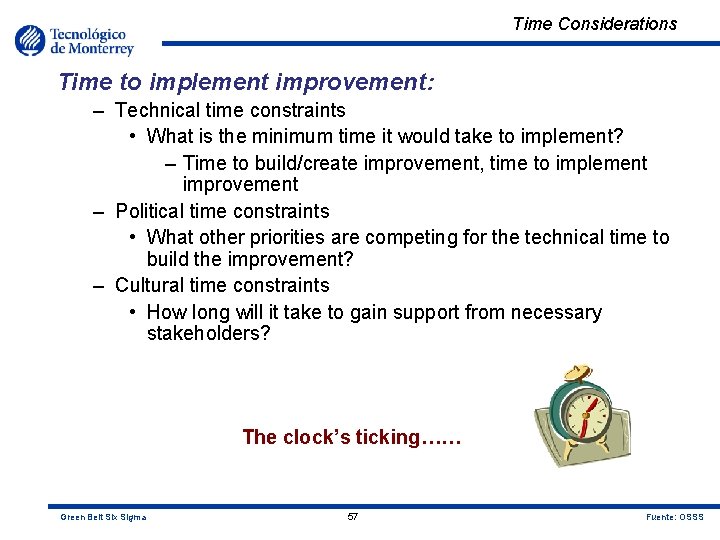 Tecnológico de Monterrey

Time Considerations

Time to implement improvement:

– Technical time constraints
  • What is the minimum time it would take to implement?
    – Time to build/create improvement, time to implement improvement
– Political time constraints
  • What other priorities are competing for the technical time to build the improvement?
– Cultural time constraints
  • How long will it take to gain support from necessary stakeholders?

The clock's ticking……

Green Belt Six Sigma

57

Fuente: OSSS